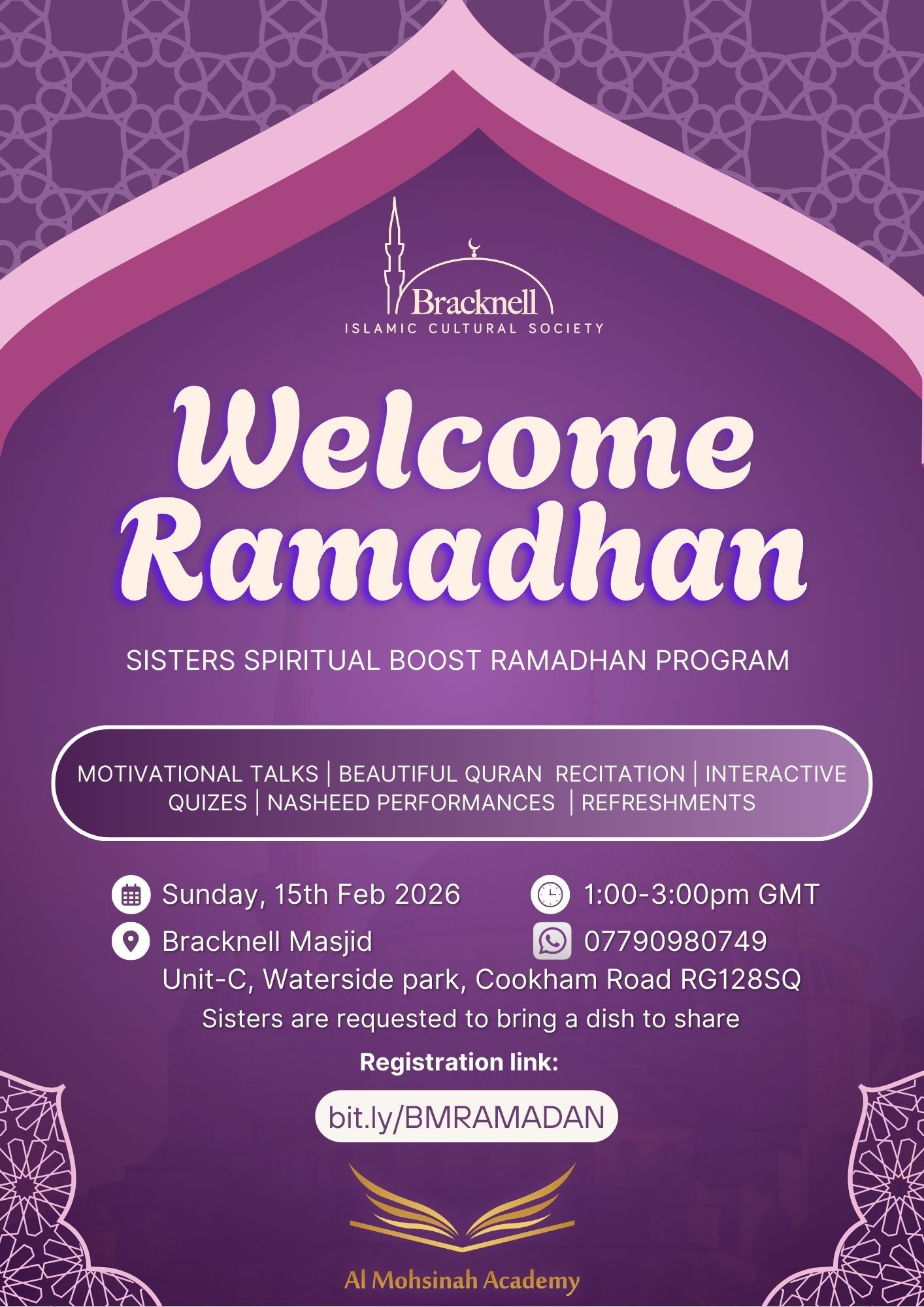 Bracknell
ISLAMIC CULTURAL SOCIETY

Welcome Ramadhan

SISTERS SPIRITUAL BOOST RAMADHAN PROGRAM

MOTIVATIONAL TALKS | BEAUTIFUL QURAN RECITATION | INTERACTIVE QUIZES | NASHEED PERFORMANCES | REFRESHMENTS

Sunday, 15th Feb 2026

1:00-3:00pm GMT

Bracknell Masjid

07790980749

Unit-C, Waterside park, Cookham Road RG128SQ

Sisters are requested to bring a dish to share

Registration link:

bit.ly/BMRAMADAN

Al Mohsinah Academy